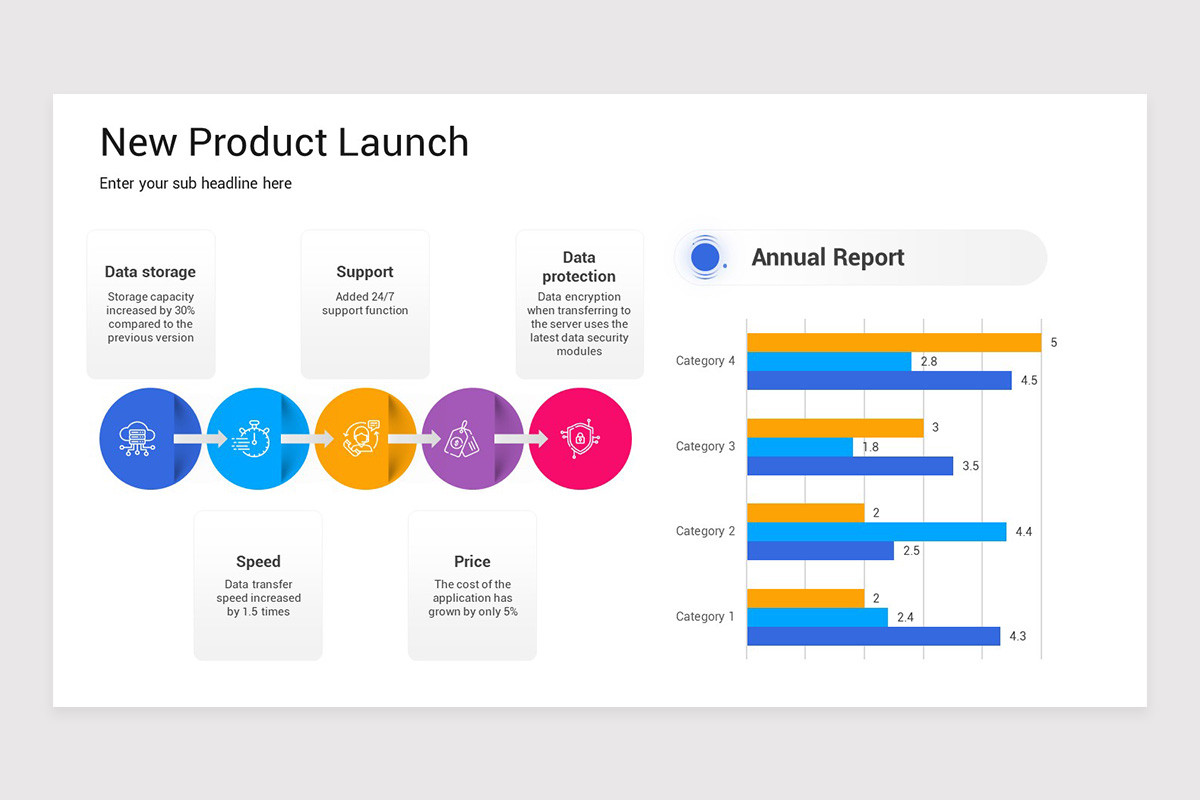 New Product Launch

Enter your sub headline here

Data storage

Storage capacity increased by 30% compared to the previous version

Support

Added 24/7 support function

Data protection

Data encryption when transferring to the server uses the latest data security modules

Speed

Data transfer speed increased by 1.5 times

Price

The cost of the application has grown by only 5%

Annual Report

Category 4
5
2.8
4.5

Category 3
3
1.8
3.5

Category 2
2
4.4
2.5

Category 1
2
2.4
4.3